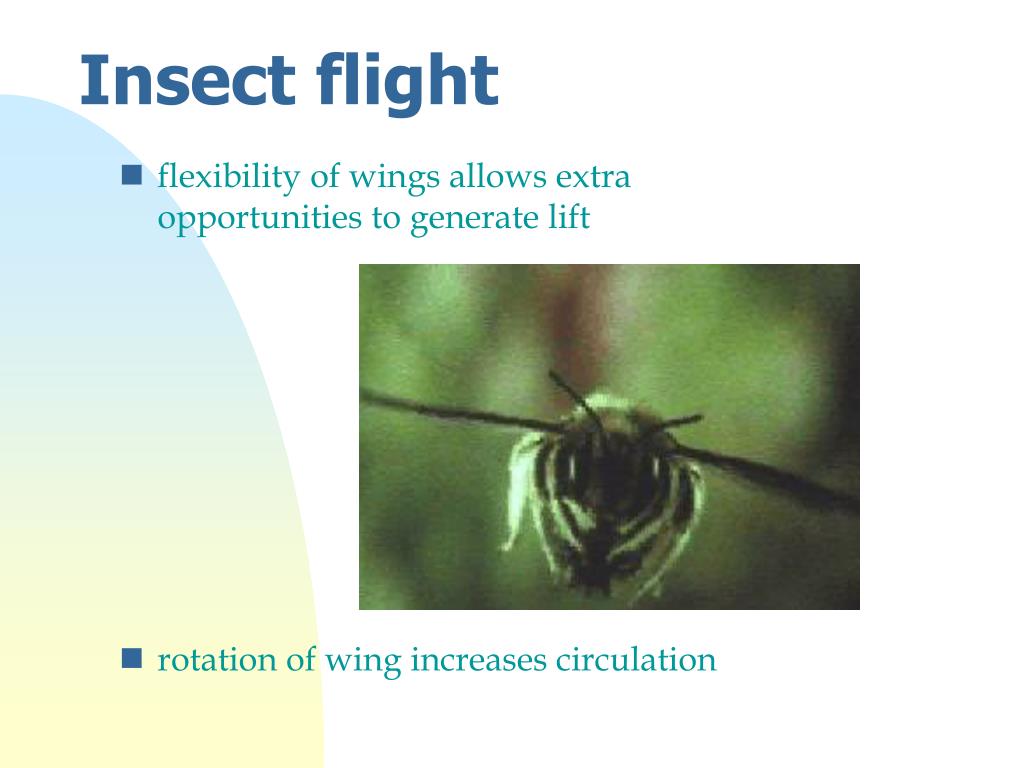 Insect flight

flexibility of wings allows extra opportunities to generate lift

rotation of wing increases circulation